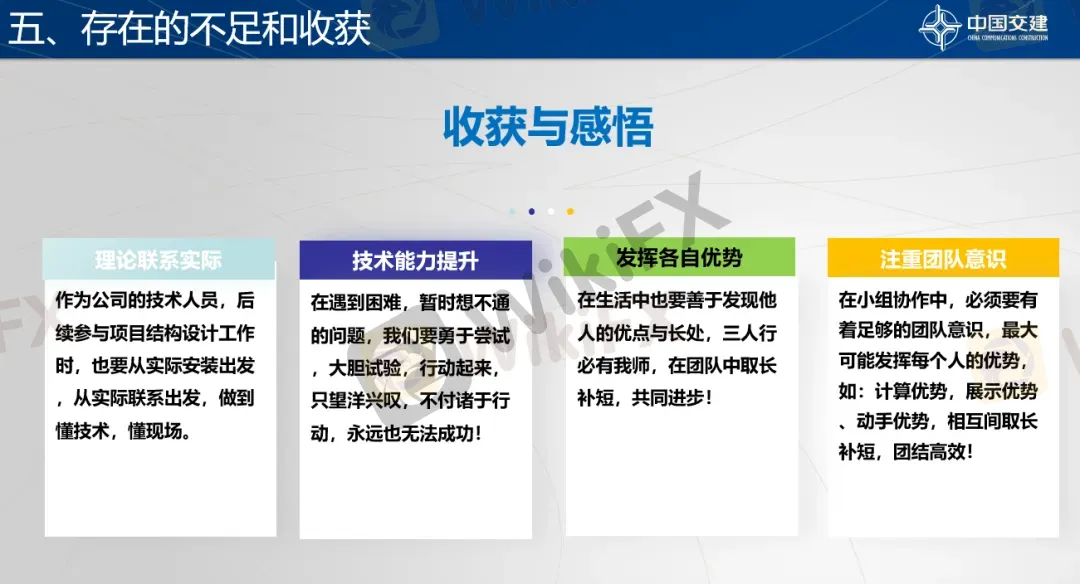 五、存在的不足和收获

中国交建
CHINA COMMUNICATIONS CONSTRUCTION

收获与感悟

理论联系实际

作为公司的技术人员，后续参与项目结构设计工作时，也要从实际安装出发，从实际联系出发，做到懂技术，懂现场。

技术能力提升

在遇到困难，暂时想不通的问题，我们要勇于尝试，大胆试验，行动起来，只望洋兴叹，不付诸于行动，永远也无法成功！

发挥各自优势

在生活中也要善于发现他人的优点与长处，三人行必有我师，在团队中取长补短，共同进步！

注重团队意识

在小组协作中，必须要有着足够的团队意识，最大可能发挥每个人的优势，如：计算优势，展示优势、动手优势，相互间取长补短，团结高效！

WikiFX